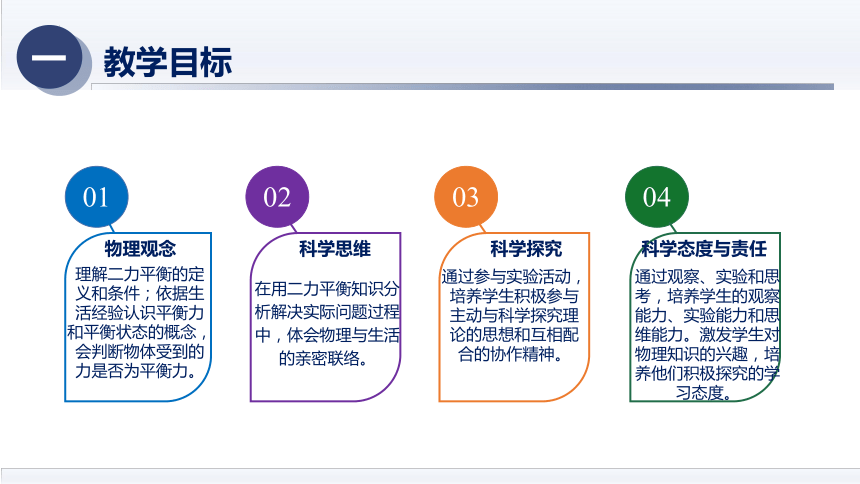 一 教学目标

01
物理观念
理解二力平衡的定义和条件；依据生活经验认识平衡力和平衡状态的概念，会判断物体受到的力是否为平衡力。

02
科学思维
在用二力平衡知识分析解决实际问题过程中，体会物理与生活的亲密联络。

03
科学探究
通过参与实验活动，培养学生积极参与主动与科学探究理论的思想和互相配合的协作精神。

04
科学态度与责任
通过观察、实验和思考，培养学生的观察能力、实验能力和思维能力。激发学生对物理知识的兴趣，培养他们积极探究的学习态度。